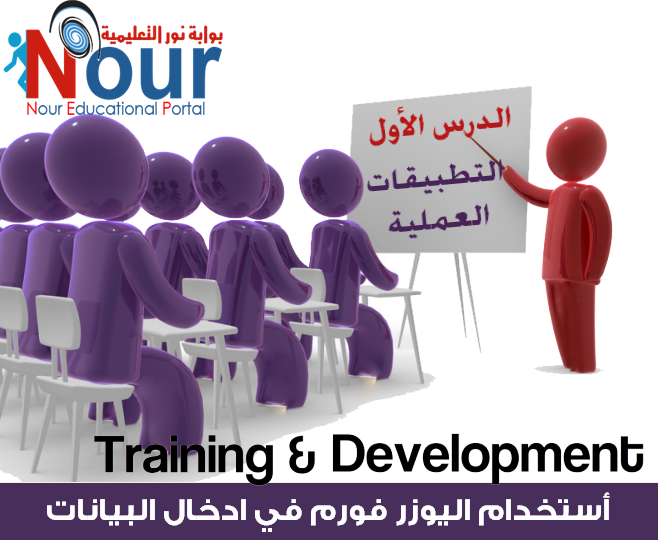 بوابة نور التعليمية
Nour
Nour Educational Portal

الدرس الأول
التطبيقات العملية

Training & Development

أستخدام اليوزر فورم في ادخال البيانات